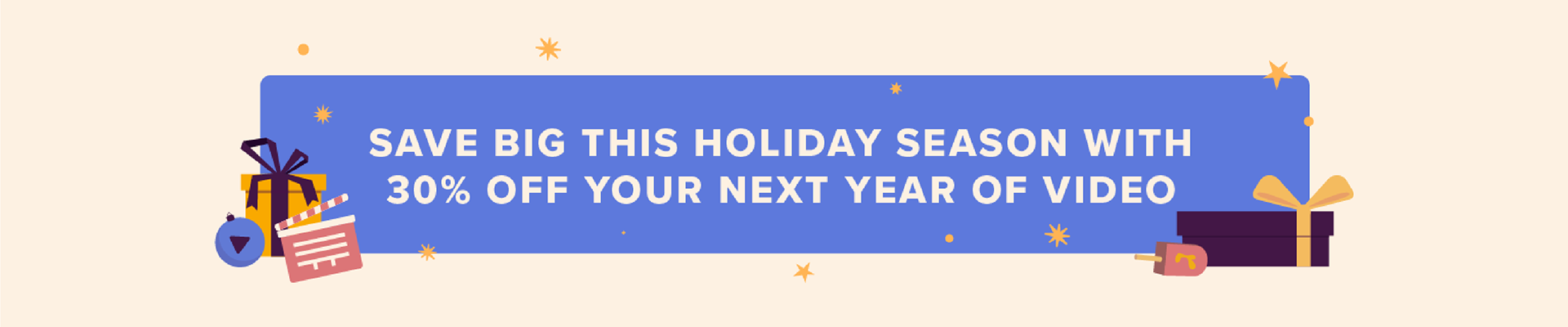 SAVE BIG THIS HOLIDAY SEASON WITH 30% OFF YOUR NEXT YEAR OF VIDEO